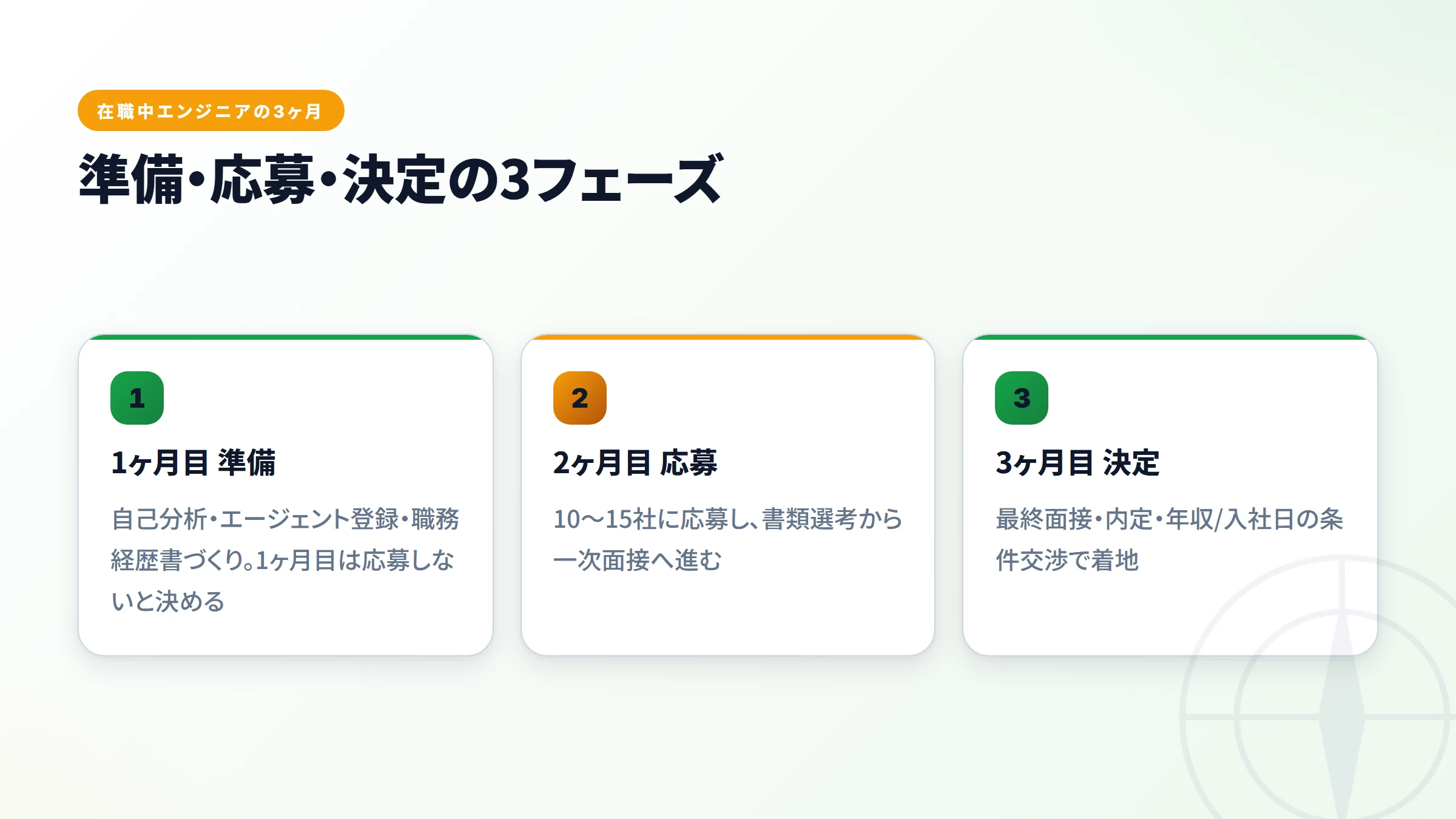 在職中エンジニアの3ヶ月

準備・応募・決定の3フェーズ

1

1ヶ月目 準備

自己分析・エージェント登録・職務経歴書づくり。1ヶ月目は応募しないと決める

2

2ヶ月目 応募

10〜15社に応募し、書類選考から一次面接へ進む

3

3ヶ月目 決定

最終面接・内定・年収/入社日の条件交渉で着地